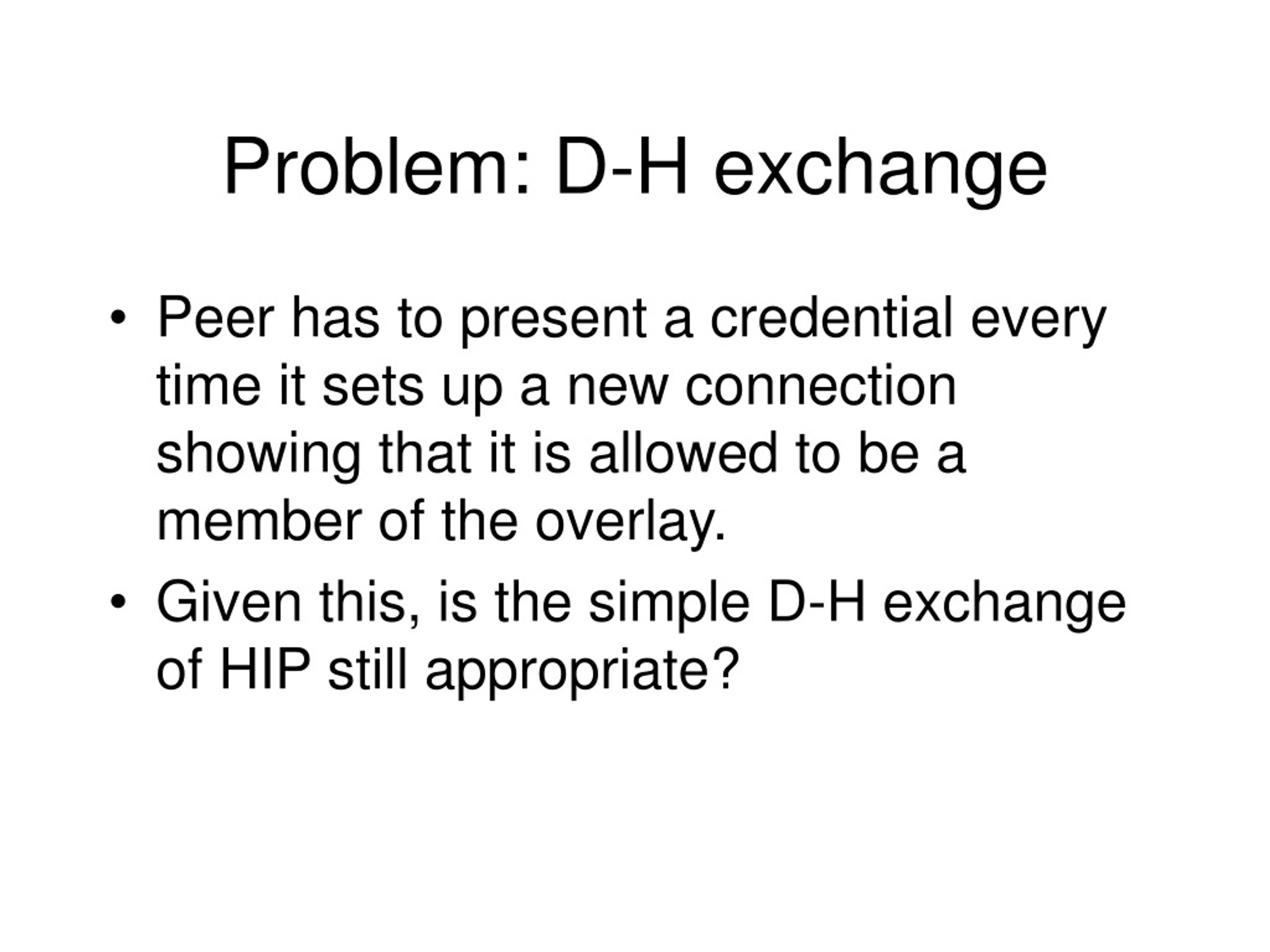 Problem: D-H exchange

• Peer has to present a credential every time it sets up a new connection showing that it is allowed to be a member of the overlay.
• Given this, is the simple D-H exchange of HIP still appropriate?